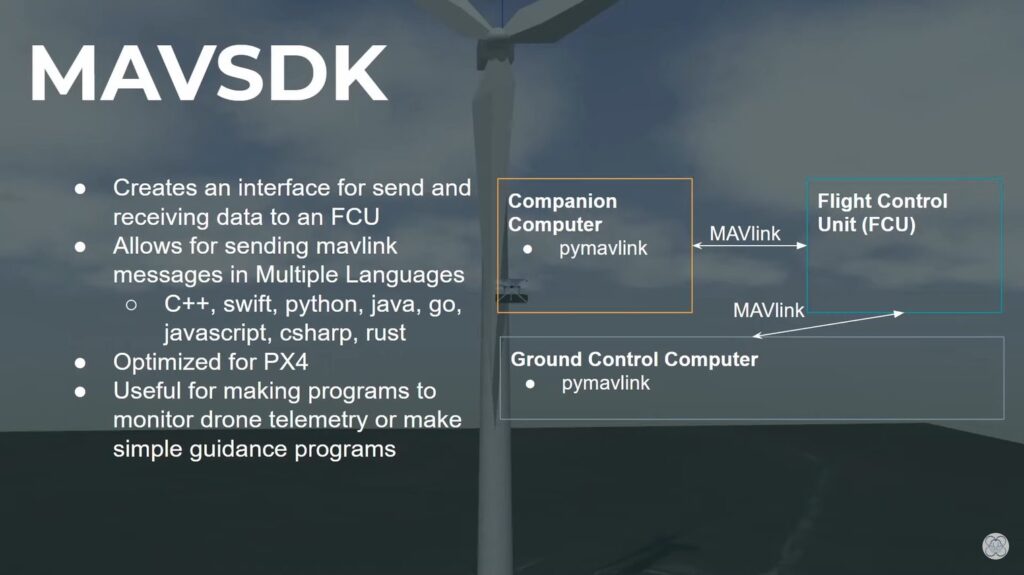 MAVSDK

● Creates an interface for send and receiving data to an FCU
● Allows for sending mavlink messages in Multiple Languages
○ C++, swift, python, java, go, javascript, csharp, rust
● Optimized for PX4
● Useful for making programs to monitor drone telemetry or make simple guidance programs

Companion Computer
● pymavlink

MAVlink

Flight Control Unit (FCU)

MAVlink

Ground Control Computer
● pymavlink